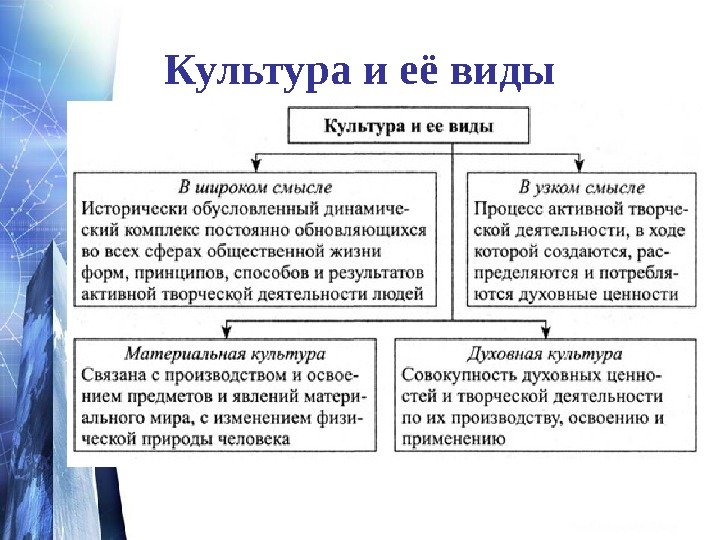 Культура и её виды

Культура и ее виды

В широком смысле
Исторически обусловленный динамический комплекс постоянно обновляющихся во всех сферах общественной жизни форм, принципов, способов и результатов активной творческой деятельности людей

В узком смысле
Процесс активной творческой деятельности, в ходе которой создаются, распределяются и потребляются духовные ценности

Материальная культура
Связана с производством и освоением предметов и явлений материального мира, с изменением физической природы человека

Духовная культура
Совокупность духовных ценностей и творческой деятельности по их производству, освоению и применению